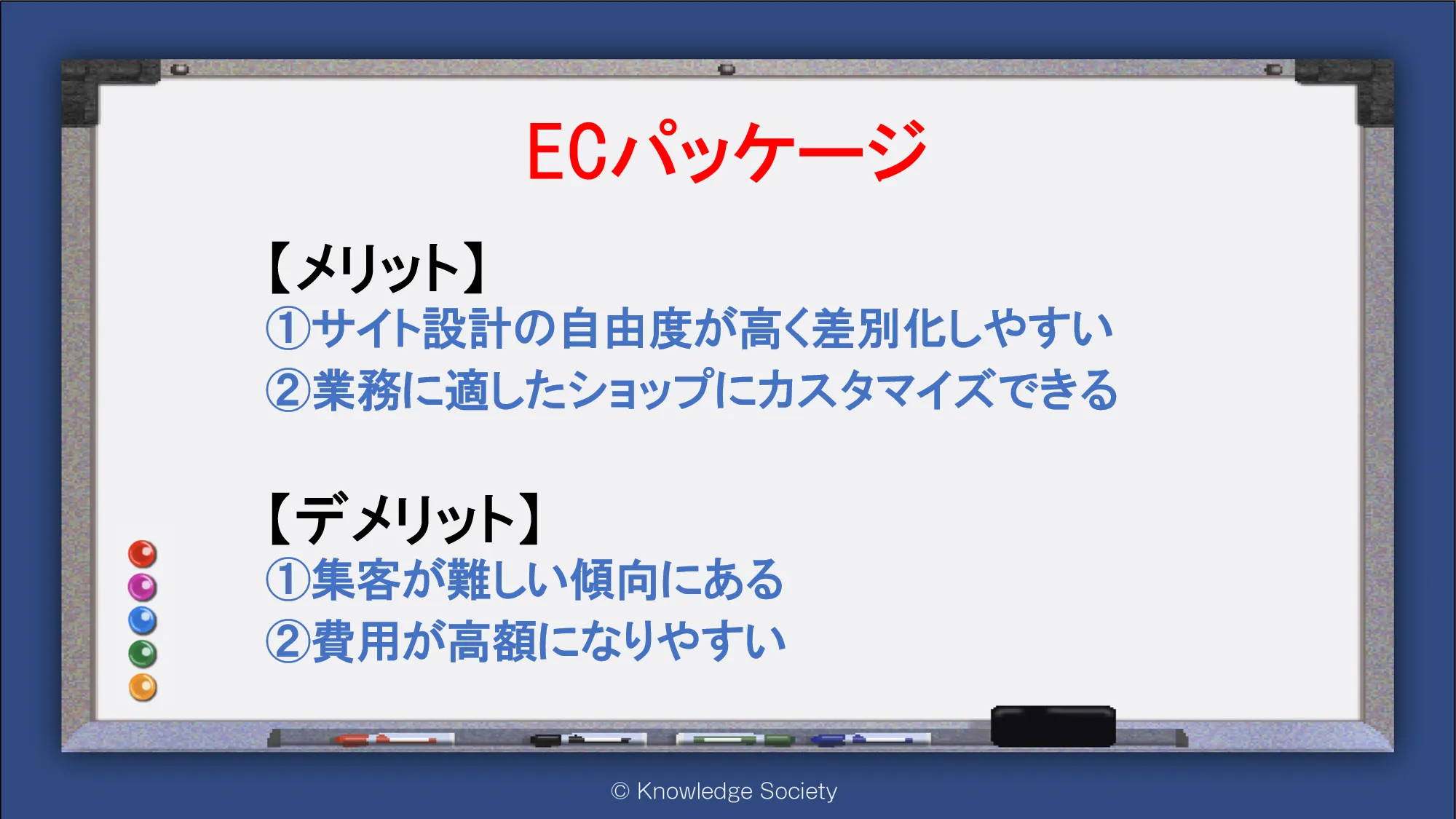 ECパッケージ

【メリット】
①サイト設計の自由度が高く差別化しやすい
②業務に適したショップにカスタマイズできる

【デメリット】
①集客が難しい傾向にある
②費用が高額になりやすい

© Knowledge Society